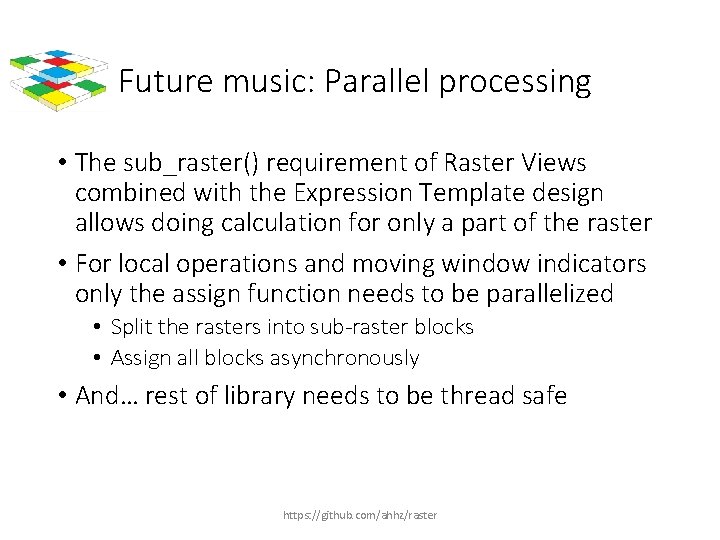 Future music: Parallel processing

• The sub_raster() requirement of Raster Views combined with the Expression Template design allows doing calculation for only a part of the raster

• For local operations and moving window indicators only the assign function needs to be parallelized
  • Split the rasters into sub-raster blocks
  • Assign all blocks asynchronously

• And… rest of library needs to be thread safe

https://github.com/ahhz/raster